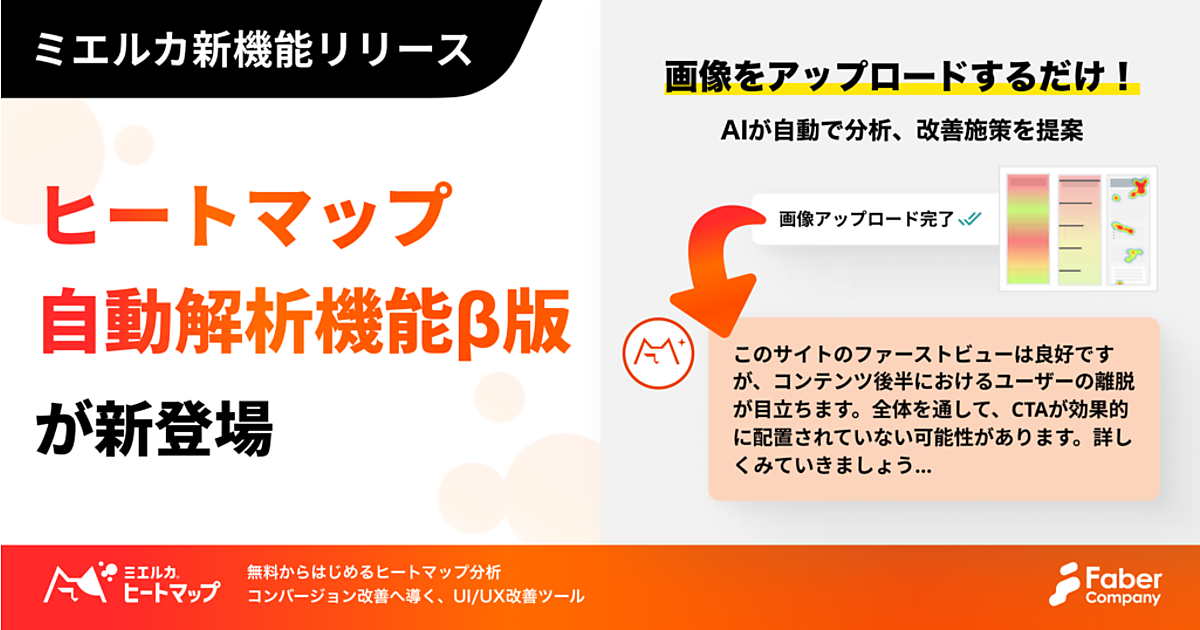 ミエルカ新機能リリース

ヒートマップ
自動解析機能β版
が新登場

画像をアップロードするだけ！

AIが自動で分析、改善施策を提案

画像アップロード完了

このサイトのファーストビューは良好ですが、コンテンツ後半におけるユーザーの離脱が目立ちます。全体を通して、CTAが効果的に配置されていない可能性があります。詳しくみていきましょう…

ミエルカ
ヒートマップ

無料からはじめるヒートマップ分析
コンバージョン改善へ導く、UI/UX改善ツール

Faber Company